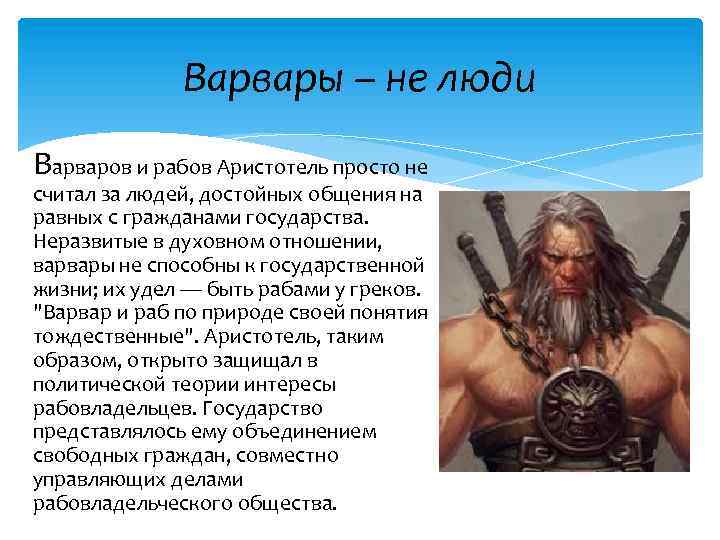 Варвары – не люди

Варваров и рабов Аристотель просто не считал за людей, достойных общения на равных с гражданами государства. Неразвитые в духовном отношении, варвары не способны к государственной жизни; их удел — быть рабами у греков. "Варвар и раб по природе своей понятия тождественные". Аристотель, таким образом, открыто защищал в политической теории интересы рабовладельцев. Государство представлялось ему объединением свободных граждан, совместно управляющих делами рабовладельческого общества.